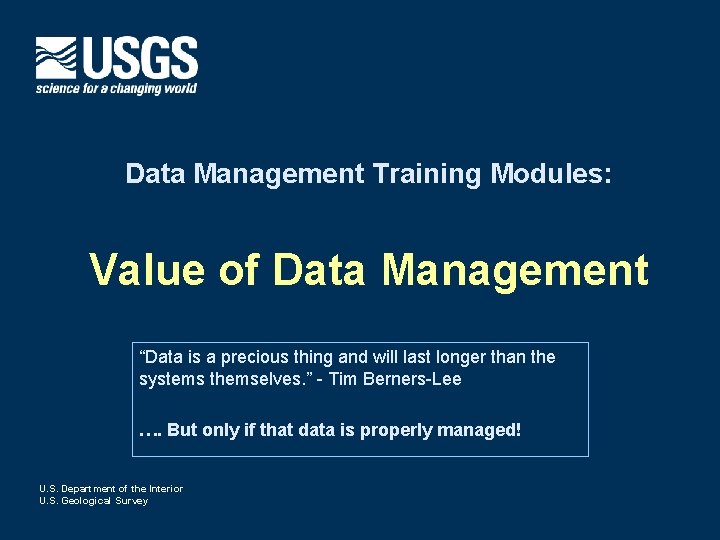 USGS
science for a changing world

Data Management Training Modules:

Value of Data Management

“Data is a precious thing and will last longer than the systems themselves.” - Tim Berners-Lee

…. But only if that data is properly managed!

U.S. Department of the Interior
U.S. Geological Survey